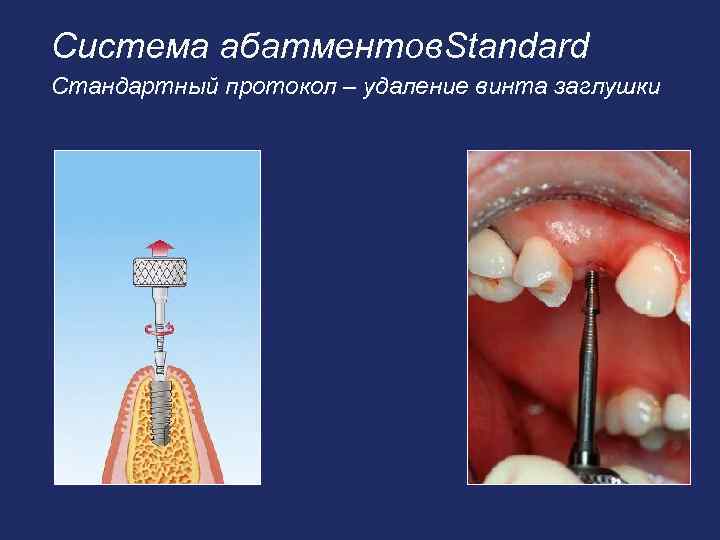 Система абатментовStandard
Стандартный протокол – удаление винта заглушки